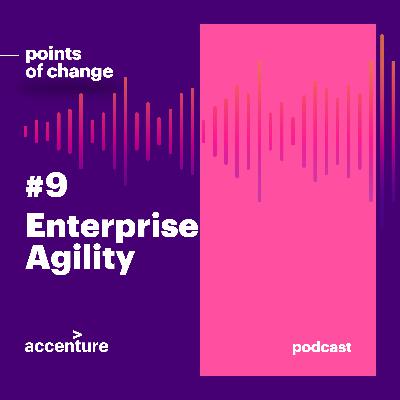 points of change

#9

Enterprise Agility

accenture

podcast